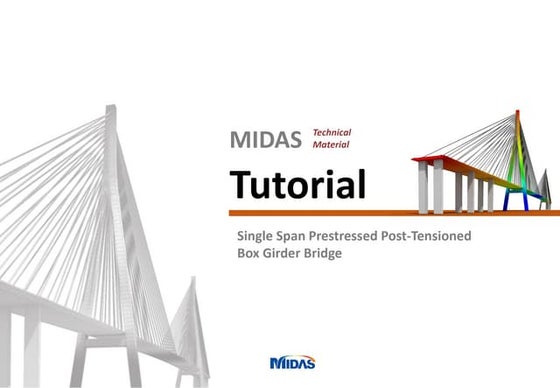 MIDAS Technical Material

Tutorial

Single Span Prestressed Post-Tensioned Box Girder Bridge

MIDAS